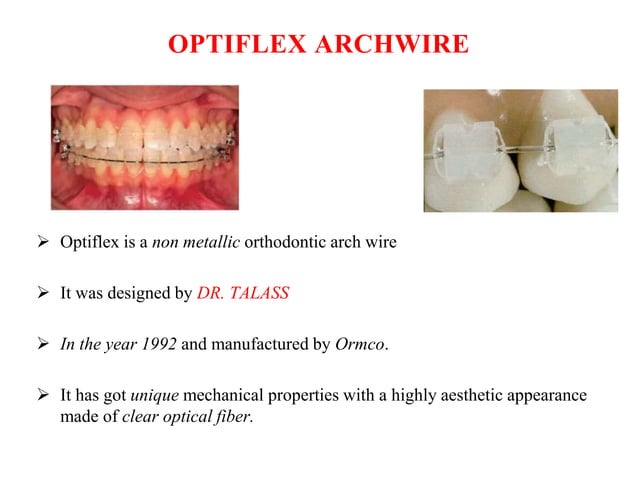 OPTIFLEX ARCHWIRE

➢ Optiflex is a non metallic orthodontic arch wire

➢ It was designed by DR. TALASS

➢ In the year 1992 and manufactured by Ormco.

➢ It has got unique mechanical properties with a highly aesthetic appearance made of clear optical fiber.